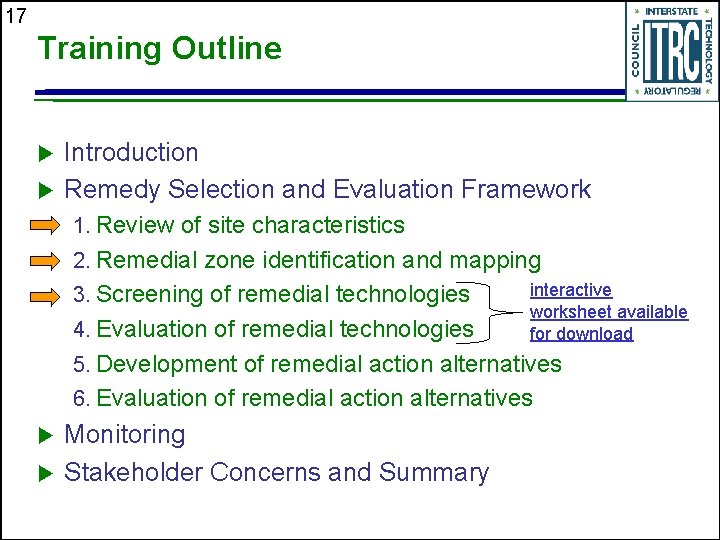 17

Training Outline

INTERSTATE TECHNOLOGY REGULATORY COUNCIL
ITRC

Introduction

Remedy Selection and Evaluation Framework

1. Review of site characteristics

2. Remedial zone identification and mapping

3. Screening of remedial technologies

4. Evaluation of remedial technologies

interactive worksheet available for download

5. Development of remedial action alternatives

6. Evaluation of remedial action alternatives

Monitoring

Stakeholder Concerns and Summary